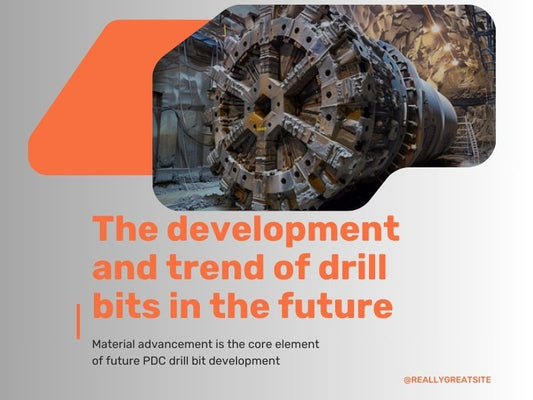 The development and trend of drill bits in the future

Material advancement is the core element of future PDC drill bit development

@REALLYGREATSITE